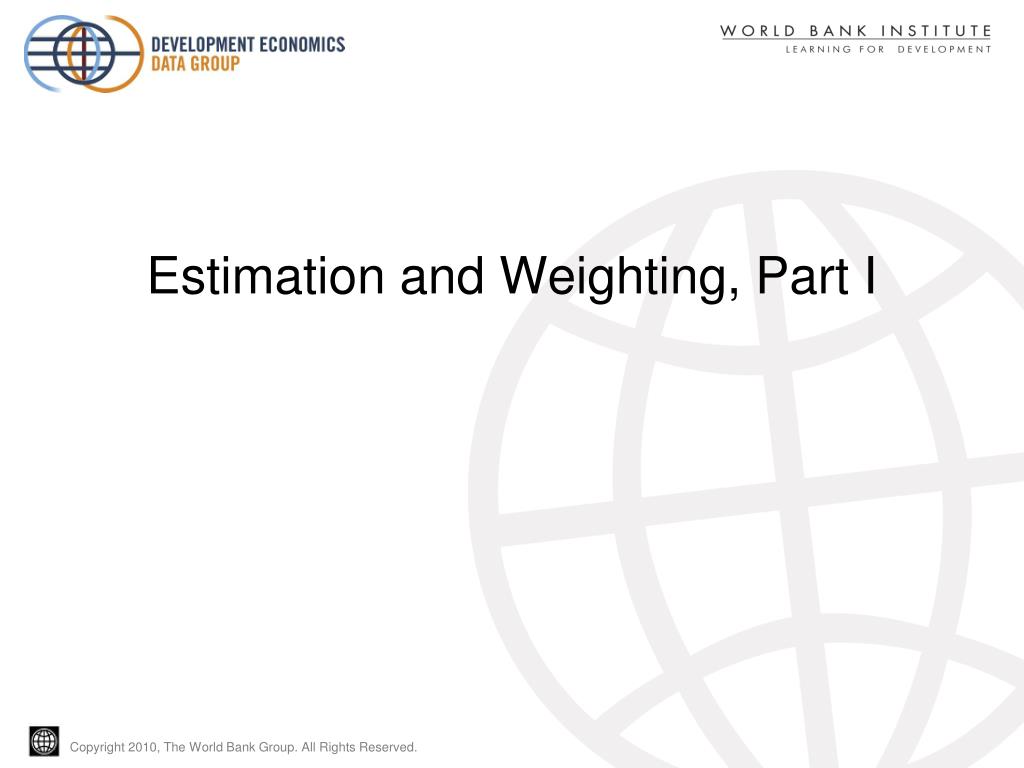 DEVELOPMENT ECONOMICS
DATA GROUP

WORLD BANK INSTITUTE
LEARNING FOR DEVELOPMENT

Estimation and Weighting, Part I

Copyright 2010, The World Bank Group. All Rights Reserved.